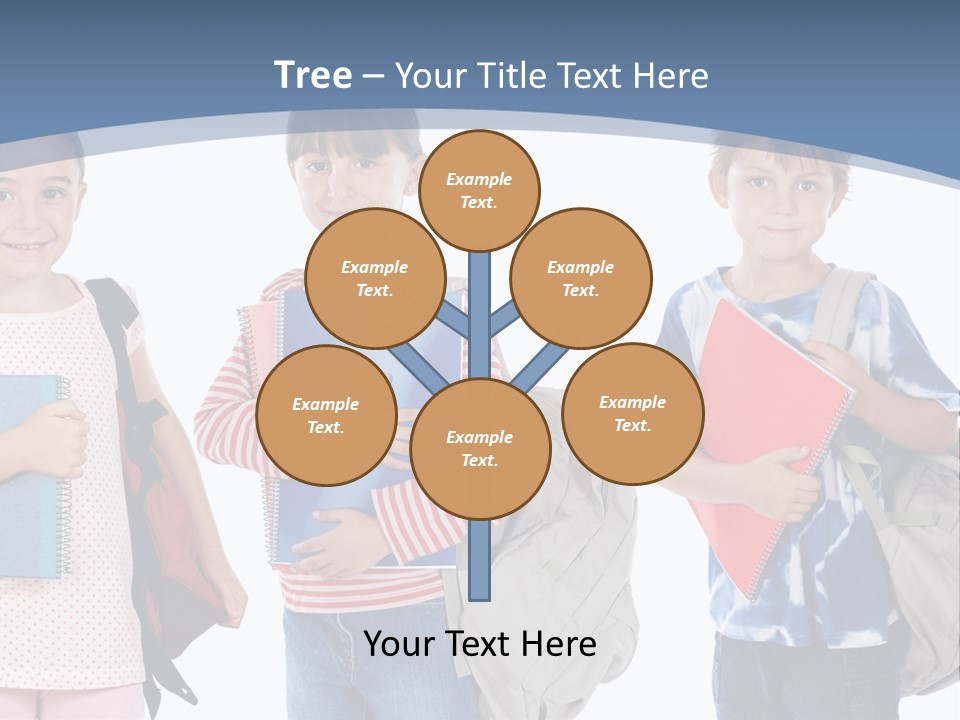 Tree – Your Title Text Here

Example Text.

Example Text.

Example Text.

Example Text.

Example Text.

Example Text.

Your Text Here